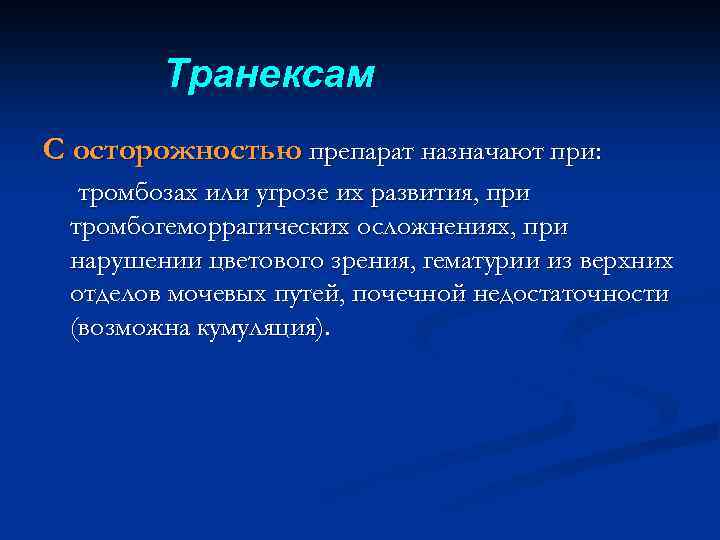 Транексам

С осторожностью препарат назначают при:

тромбозах или угрозе их развития, при тромбогеморрагических осложнениях, при нарушении цветового зрения, гематурии из верхних отделов мочевых путей, почечной недостаточности (возможна кумуляция).